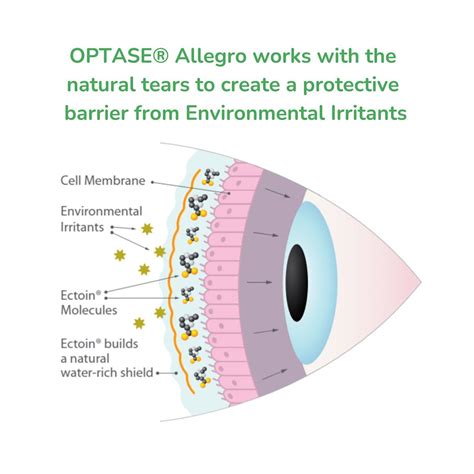 OPTASE® Allegro works with the natural tears to create a protective barrier from Environmental Irritants

Cell Membrane

Environmental Irritants

Ectoin® Molecules

Ectoin® builds a natural water-rich shield